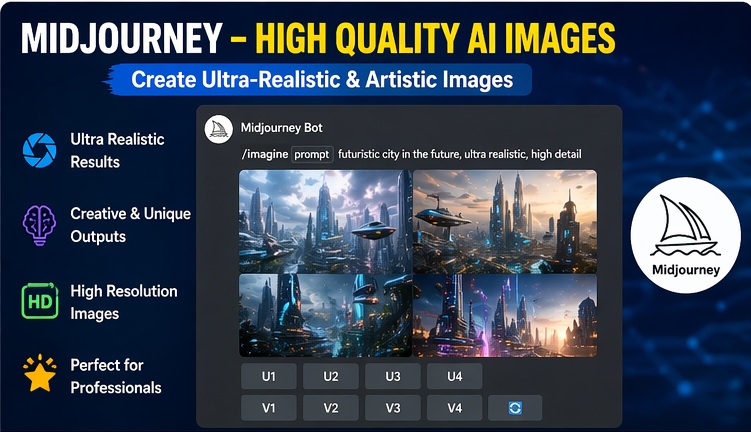 MIDJOURNEY – HIGH QUALITY AI IMAGES

Create Ultra-Realistic & Artistic Images

Ultra Realistic Results

Creative & Unique Outputs

HD

High Resolution Images

Perfect for Professionals

Midjourney Bot

/imagine prompt futuristic city in the future, ultra realistic, high detail

U1 U2 U3 U4

V1 V2 V3 V4

Midjourney